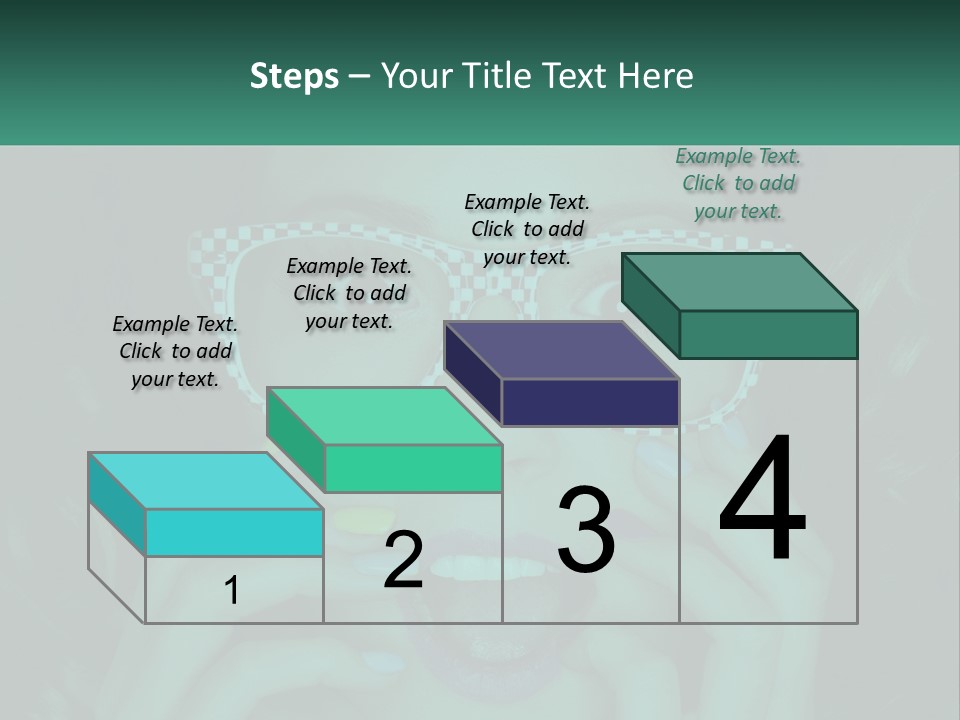 Steps – Your Title Text Here

Example Text. Click to add your text.

Example Text. Click to add your text.

Example Text. Click to add your text.

Example Text. Click to add your text.

1

2

3

4